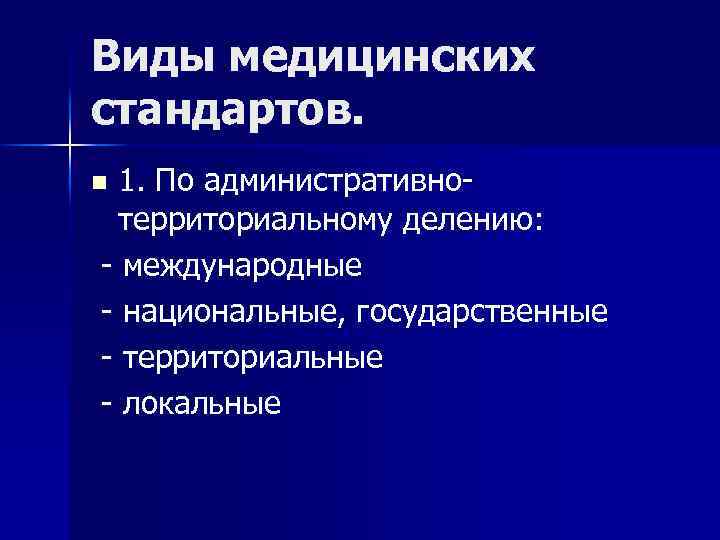 Виды медицинских стандартов.

1. По административно-территориальному делению:
- международные
- национальные, государственные
- территориальные
- локальные